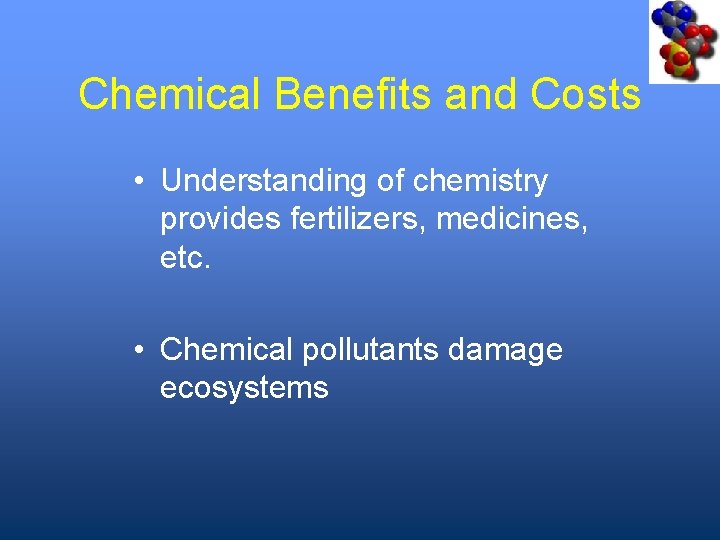 Chemical Benefits and Costs

• Understanding of chemistry provides fertilizers, medicines, etc.

• Chemical pollutants damage ecosystems